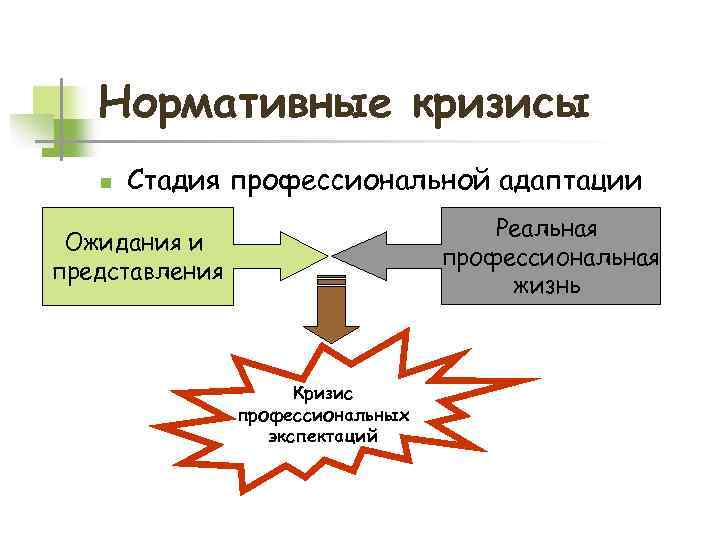 Нормативные кризисы

Стадия профессиональной адаптации

Ожидания и представления

Реальная профессиональная жизнь

Кризис профессиональных экспектаций